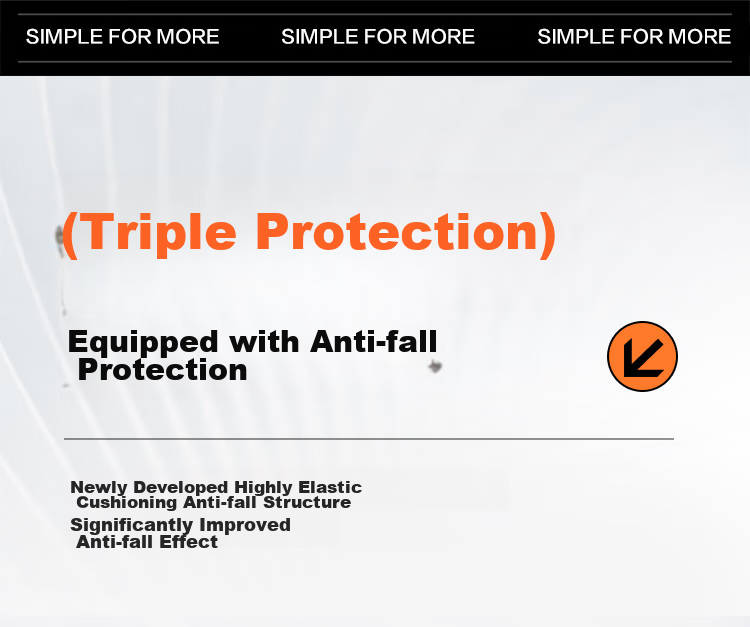 SIMPLE FOR MORE SIMPLE FOR MORE SIMPLE FOR MORE

(Triple Protection)

Equipped with Anti-fall Protection

Newly Developed Highly Elastic Cushioning Anti-fall Structure

Significantly Improved Anti-fall Effect